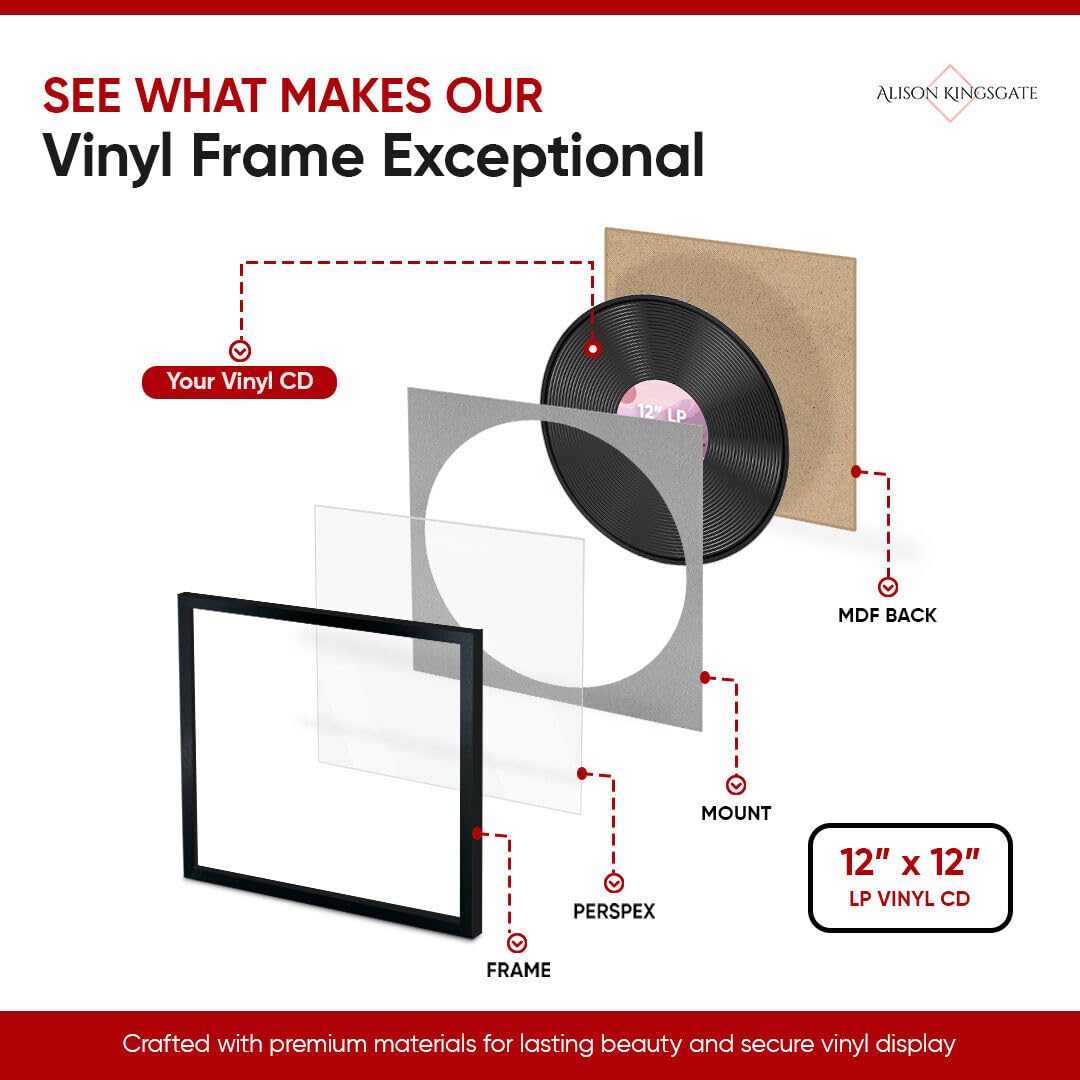 SEE WHAT MAKES OUR
Vinyl Frame Exceptional

ALISON KINGSGATE

Your Vinyl CD

12" LP

MDF BACK

MOUNT

PERSPEX

FRAME

12" x 12"
LP VINYL CD

Crafted with premium materials for lasting beauty and secure vinyl display